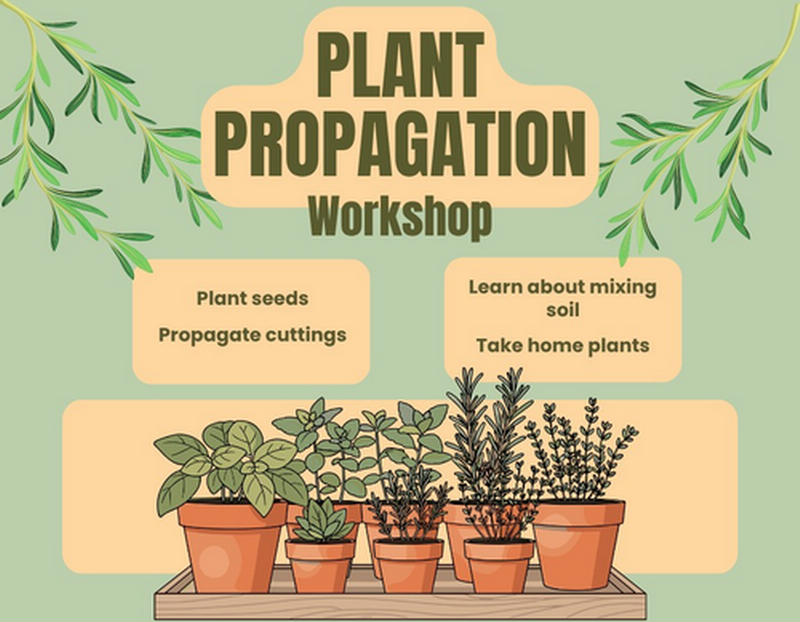 PLANT PROPAGATION
Workshop

Plant seeds

Propagate cuttings

Learn about mixing soil

Take home plants